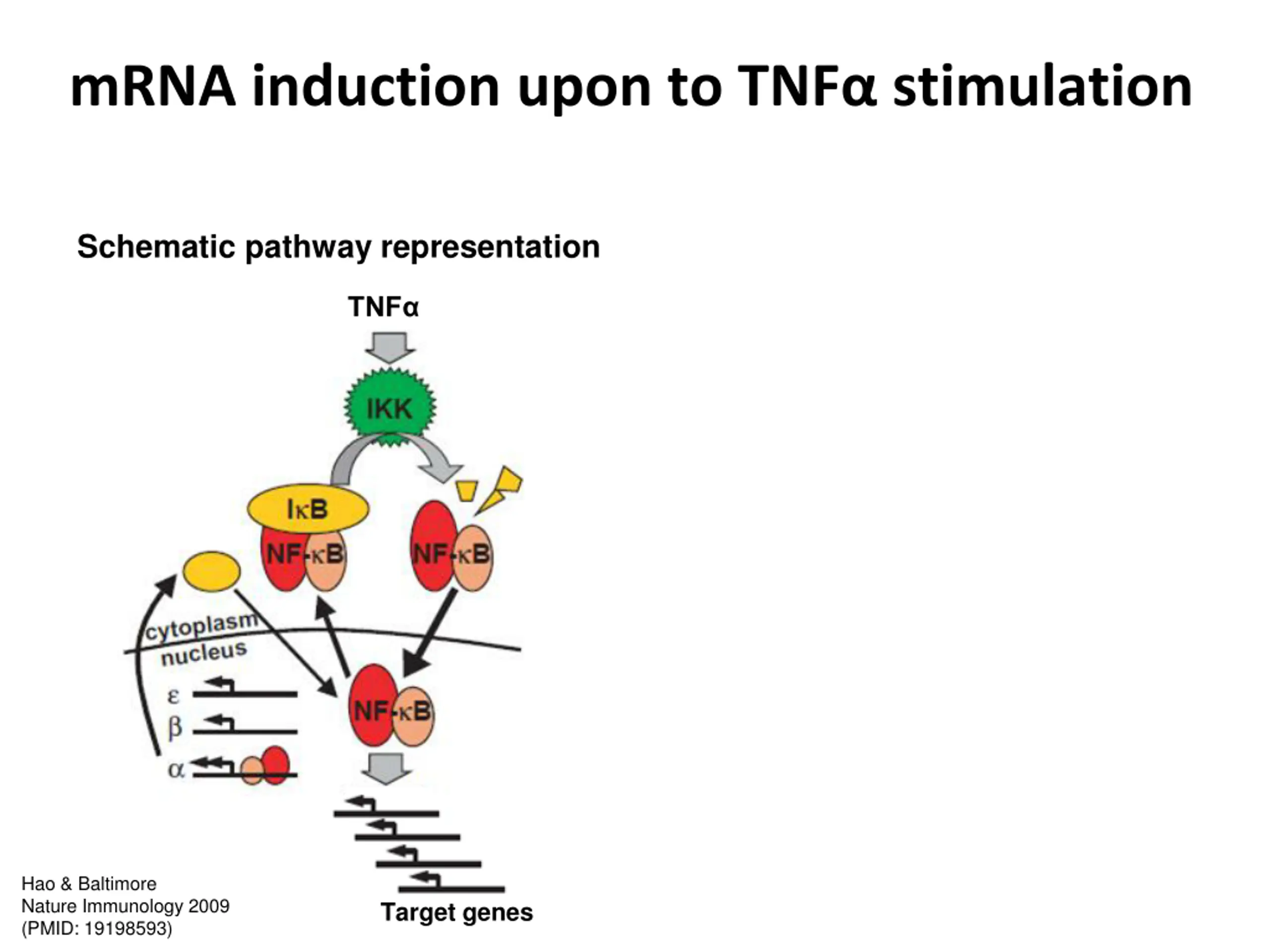 mRNA induction upon to TNFα stimulation

Schematic pathway representation

TNFα

IKK

IκB

NF-κB

NF-κB

cytoplasm

nucleus

ε

β

α

NF-κB

Target genes

Hao & Baltimore
Nature Immunology 2009
(PMID: 19198593)